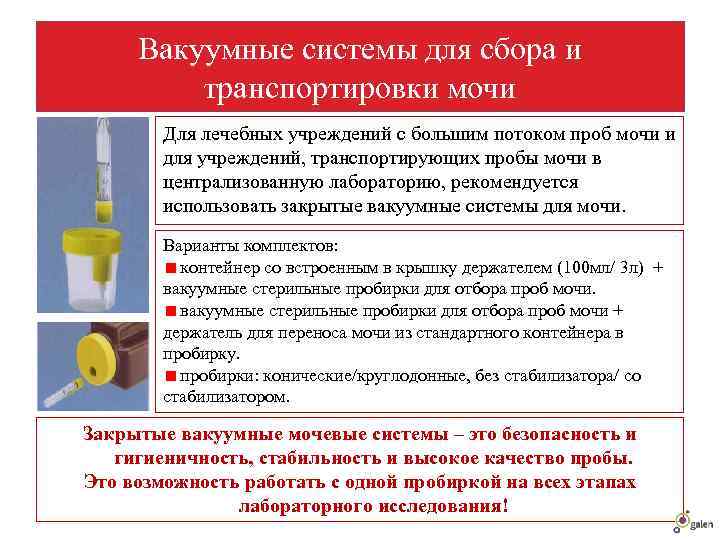 Вакуумные системы для сбора и транспортировки мочи

Для лечебных учреждений с большим потоком проб мочи и для учреждений, транспортирующих пробы мочи в централизованную лабораторию, рекомендуется использовать закрытые вакуумные системы для мочи.

Варианты комплектов:
■ контейнер со встроенным в крышку держателем (100мл/ 3л) + вакуумные стерильные пробирки для отбора проб мочи.
■ вакуумные стерильные пробирки для отбора проб мочи + держатель для переноса мочи из стандартного контейнера в пробирку.
■ пробирки: конические/круглодонные, без стабилизатора/ со стабилизатором.

Закрытые вакуумные мочевые системы – это безопасность и гигиеничность, стабильность и высокое качество пробы. Это возможность работать с одной пробиркой на всех этапах лабораторного исследования!

galen